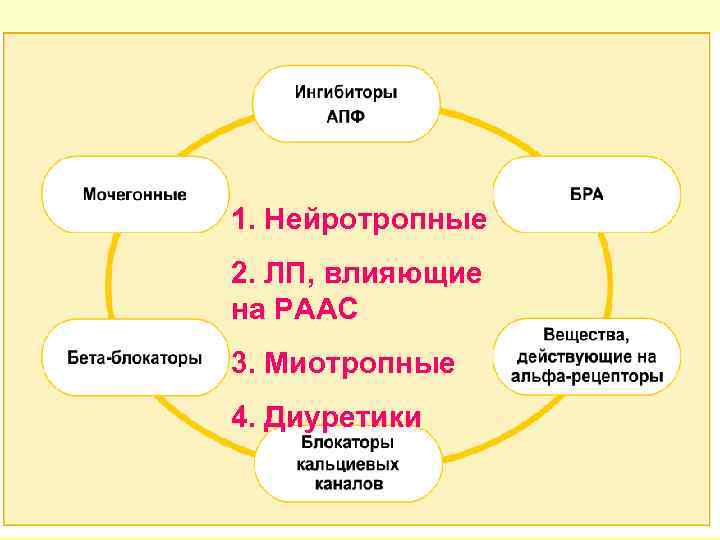 Ингибиторы АПФ

Мочегонные

БРА

1. Нейротропные

2. ЛП, влияющие на РААС

3. Миотропные

4. Диуретики

Бета-блокаторы

Вещества, действующие на альфа-рецепторы

Блокаторы кальциевых каналов